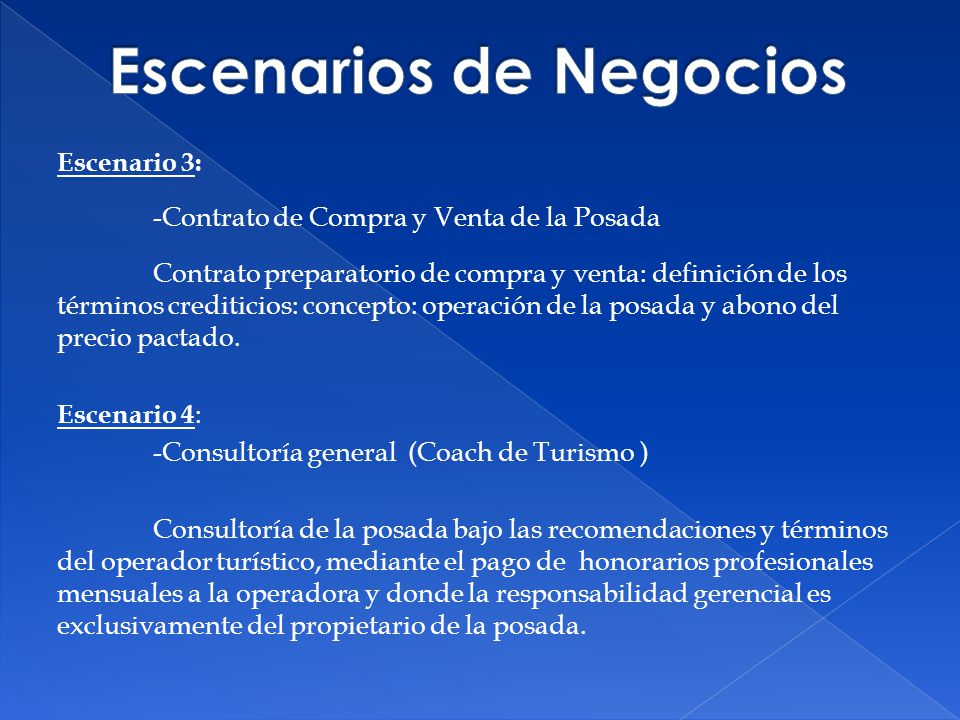 Escenarios de Negocios

Escenario 3:

-Contrato de Compra y Venta de la Posada

Contrato preparatorio de compra y venta: definición de los términos crediticios: concepto: operación de la posada y abono del precio pactado.

Escenario 4:

-Consultoría general (Coach de Turismo )

Consultoría de la posada bajo las recomendaciones y términos del operador turístico, mediante el pago de honorarios profesionales mensuales a la operadora y donde la responsabilidad gerencial es exclusivamente del propietario de la posada.